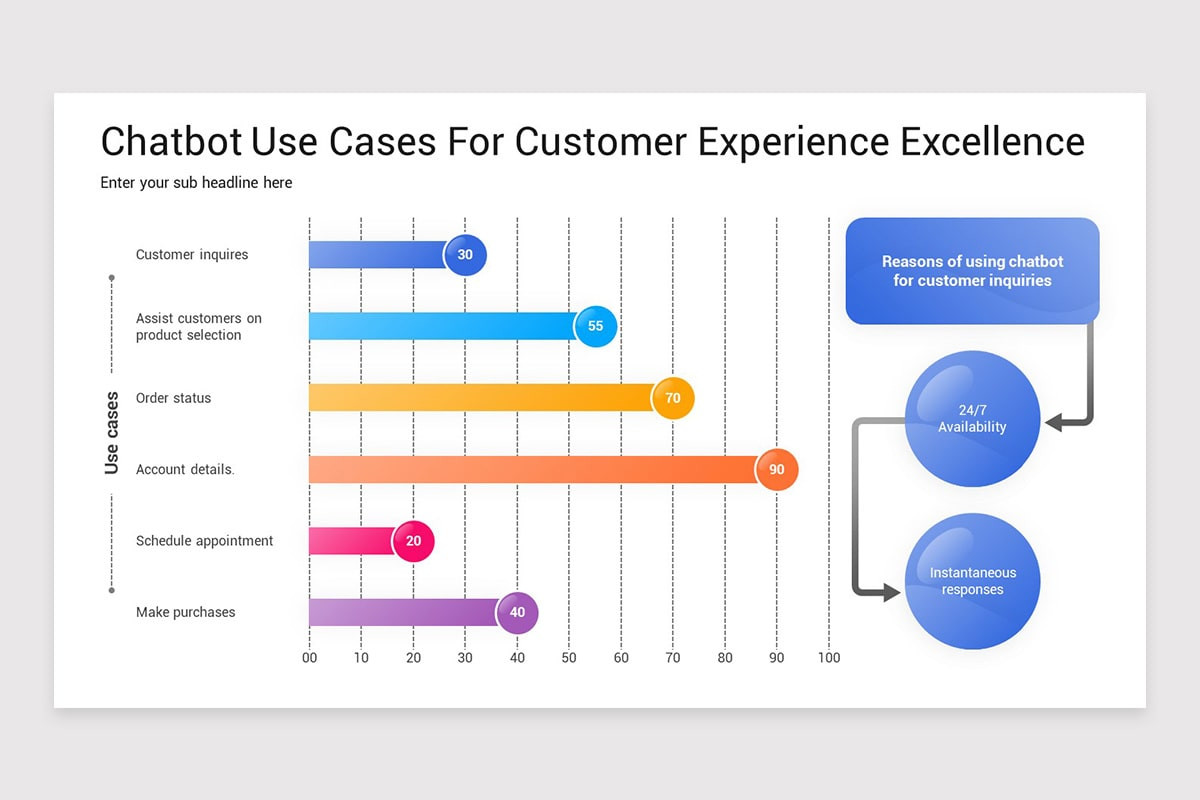 Chatbot Use Cases For Customer Experience Excellence

Enter your sub headline here

Use cases

Customer inquires
30

Assist customers on product selection
55

Order status
70

Account details.
90

Schedule appointment
20

Make purchases
40

00 10 20 30 40 50 60 70 80 90 100

Reasons of using chatbot for customer inquiries

24/7 Availability

Instantaneous responses